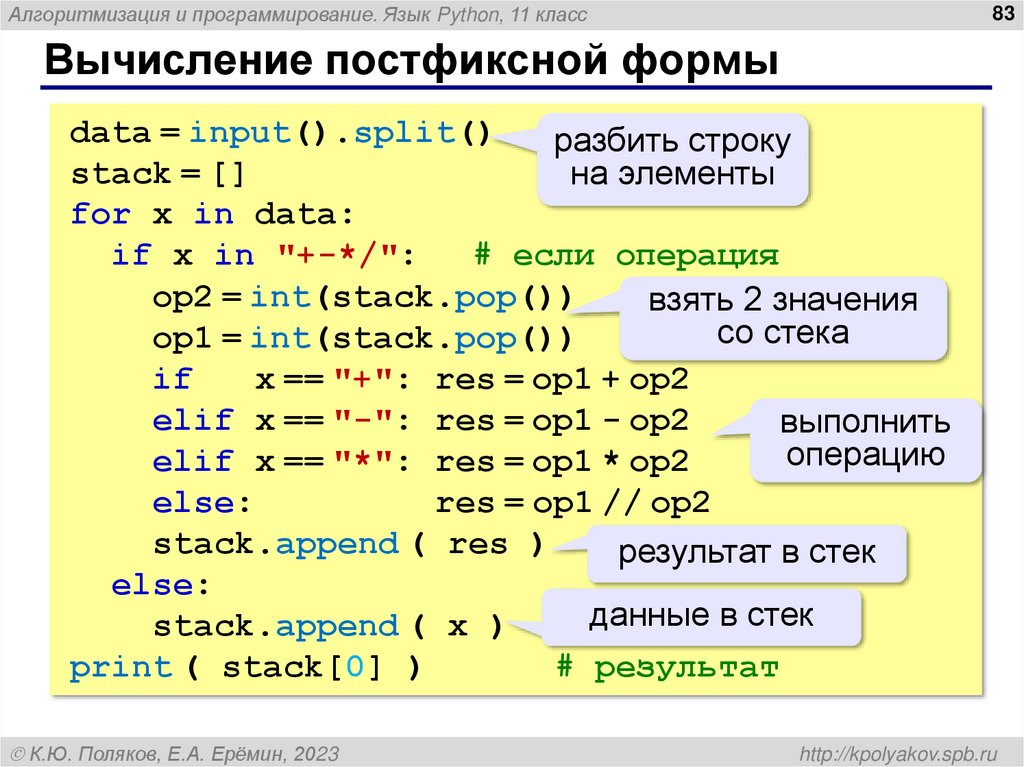 Алгоритмизация и программирование. Язык Python, 11 класс

83

Вычисление постфиксной формы

data = input().split()
stack = []
for x in data:
  if x in "+-*/":   # если операция
    op2 = int(stack.pop())
    op1 = int(stack.pop())
    if   x == "+": res = op1 + op2
    elif x == "-": res = op1 - op2
    elif x == "*": res = op1 * op2
    else:          res = op1 // op2
    stack.append ( res )
  else:
    stack.append ( x )
print ( stack[0] )        # результат

разбить строку на элементы

взять 2 значения со стека

выполнить операцию

результат в стек

данные в стек

© К.Ю. Поляков, Е.А. Ерёмин, 2023

http://kpolyakov.spb.ru